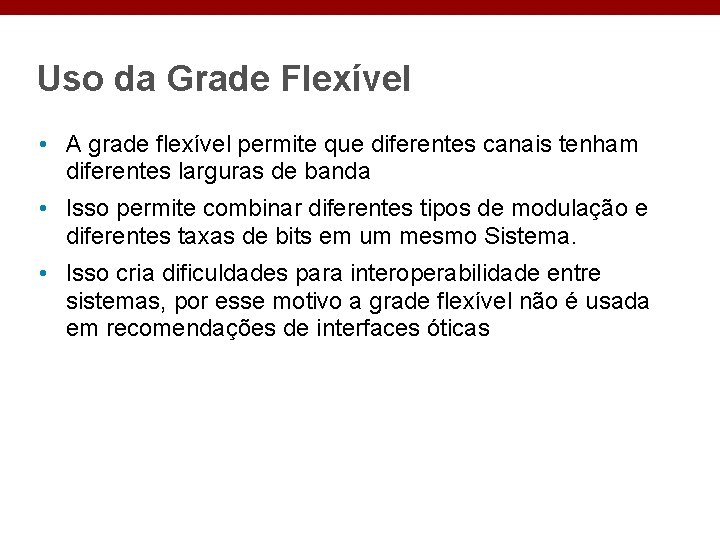 Uso da Grade Flexível

• A grade flexível permite que diferentes canais tenham diferentes larguras de banda

• Isso permite combinar diferentes tipos de modulação e diferentes taxas de bits em um mesmo Sistema.

• Isso cria dificuldades para interoperabilidade entre sistemas, por esse motivo a grade flexível não é usada em recomendações de interfaces óticas